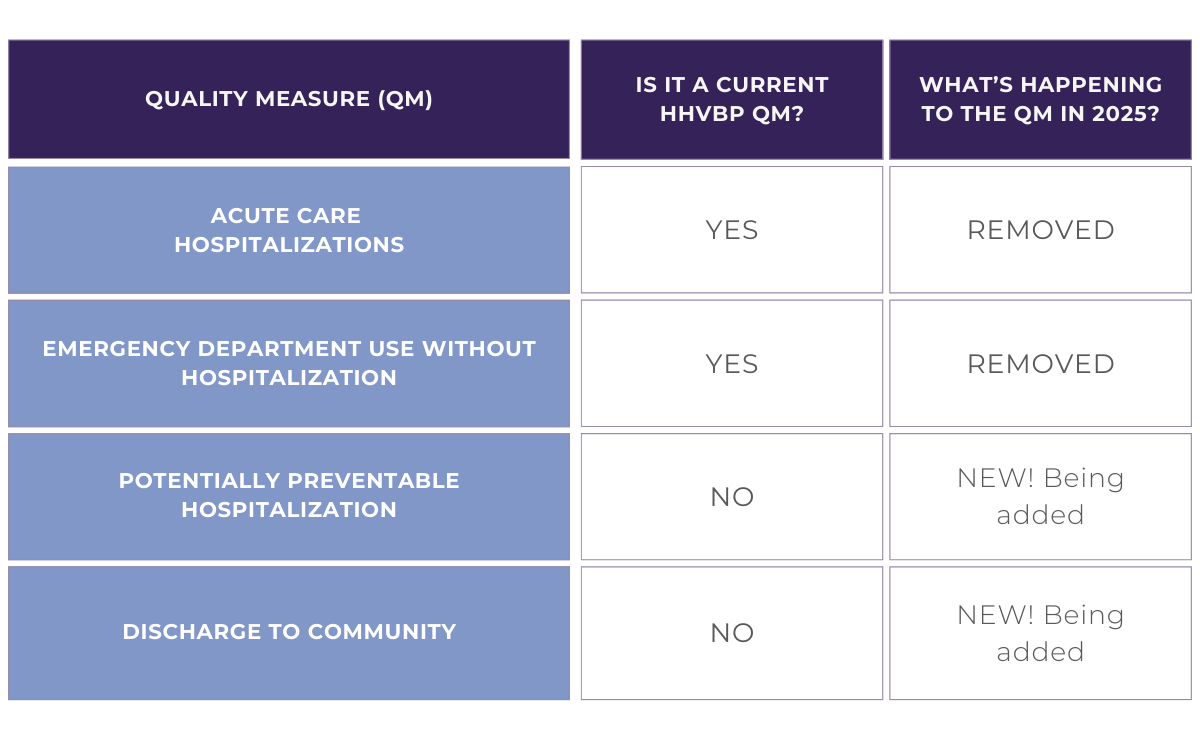 | QUALITY MEASURE (QM) | IS IT A CURRENT HHVBP QM? | WHAT'S HAPPENING TO THE QM IN 2025? |
|---|---|---|
| ACUTE CARE HOSPITALIZATIONS | YES | REMOVED |
| EMERGENCY DEPARTMENT USE WITHOUT HOSPITALIZATION | YES | REMOVED |
| POTENTIALLY PREVENTABLE HOSPITALIZATION | NO | NEW! Being added |
| DISCHARGE TO COMMUNITY | NO | NEW! Being added |